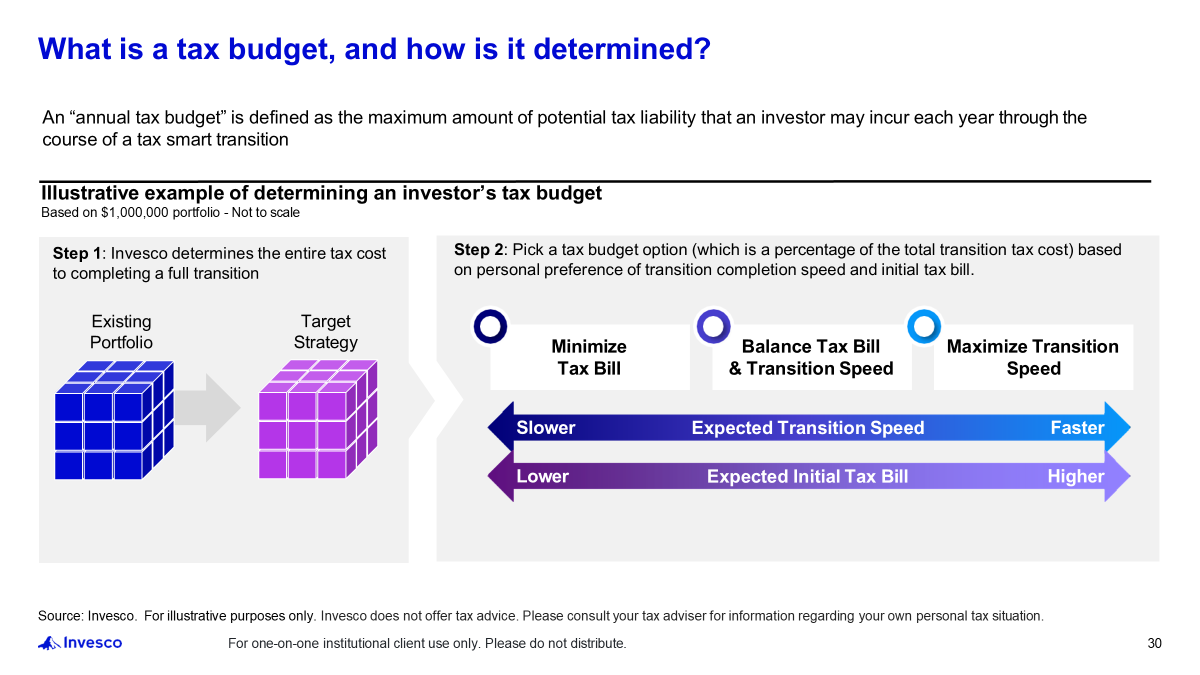 What is a tax budget, and how is it determined?

An “annual tax budget” is defined as the maximum amount of potential tax liability that an investor may incur each year through the course of a tax smart transition

Illustrative example of determining an investor’s tax budget
Based on $1,000,000 portfolio - Not to scale

Step 1: Invesco determines the entire tax cost to completing a full transition

Existing Portfolio

Target Strategy

Step 2: Pick a tax budget option (which is a percentage of the total transition tax cost) based on personal preference of transition completion speed and initial tax bill.

Minimize Tax Bill

Balance Tax Bill & Transition Speed

Maximize Transition Speed

Slower Expected Transition Speed Faster

Lower Expected Initial Tax Bill Higher

Source: Invesco. For illustrative purposes only. Invesco does not offer tax advice. Please consult your tax adviser for information regarding your own personal tax situation.

Invesco

For one-on-one institutional client use only. Please do not distribute.

30